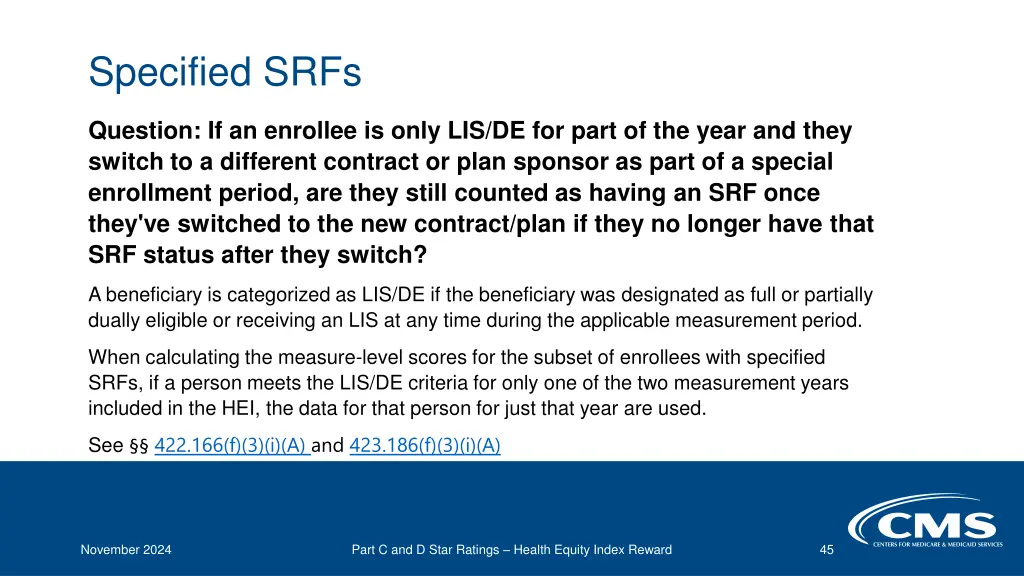 Specified SRFs

Question: If an enrollee is only LIS/DE for part of the year and they switch to a different contract or plan sponsor as part of a special enrollment period, are they still counted as having an SRF once they've switched to the new contract/plan if they no longer have that SRF status after they switch?

A beneficiary is categorized as LIS/DE if the beneficiary was designated as full or partially dually eligible or receiving an LIS at any time during the applicable measurement period.

When calculating the measure-level scores for the subset of enrollees with specified SRFs, if a person meets the LIS/DE criteria for only one of the two measurement years included in the HEI, the data for that person for just that year are used.

See §§ 422.166(f)(3)(i)(A) and 423.186(f)(3)(i)(A)

November 2024

Part C and D Star Ratings – Health Equity Index Reward

45

CMS
CENTERS FOR MEDICARE & MEDICAID SERVICES